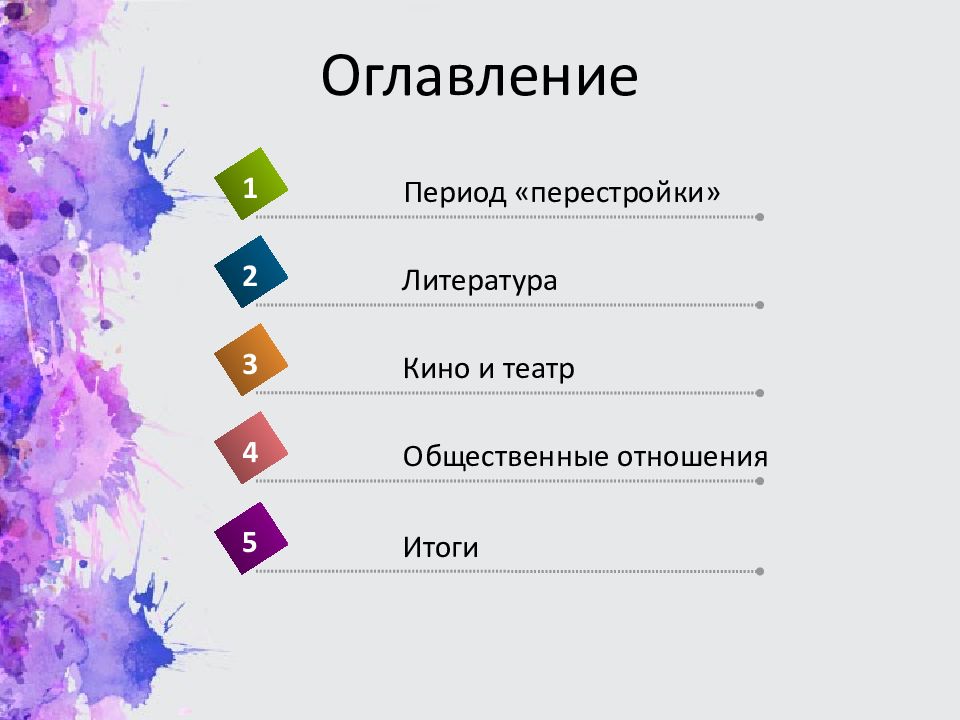 Оглавление

1 Период «перестройки»

2 Литература

3 Кино и театр

4 Общественные отношения

5 Итоги